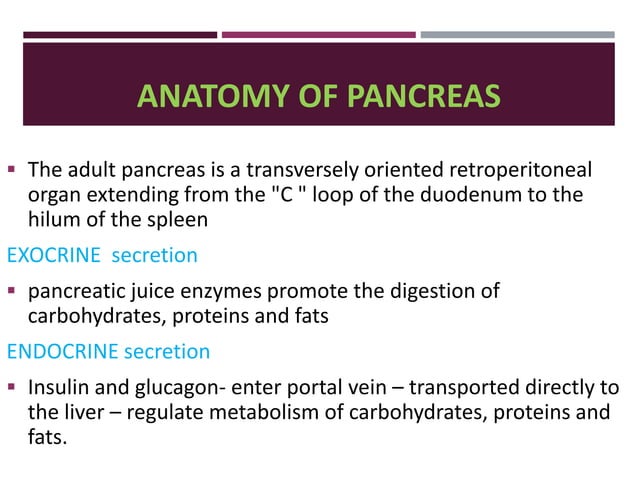 ANATOMY OF PANCREAS

▪ The adult pancreas is a transversely oriented retroperitoneal organ extending from the "C " loop of the duodenum to the hilum of the spleen

EXOCRINE  secretion

▪ pancreatic juice enzymes promote the digestion of carbohydrates, proteins and fats

ENDOCRINE secretion

▪ Insulin and glucagon- enter portal vein – transported directly to the liver – regulate metabolism of carbohydrates, proteins and fats.